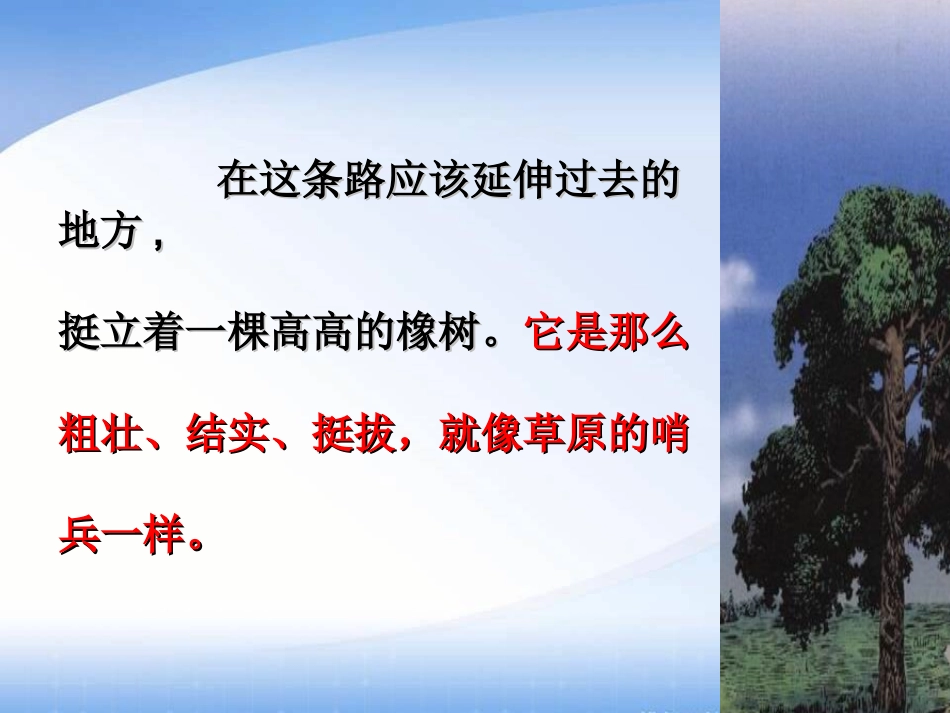 在这条路应该延伸过去的地方，

挺立着一棵高高的橡树。它是那么粗壮、结实、挺拔，就像草原的哨兵一样。